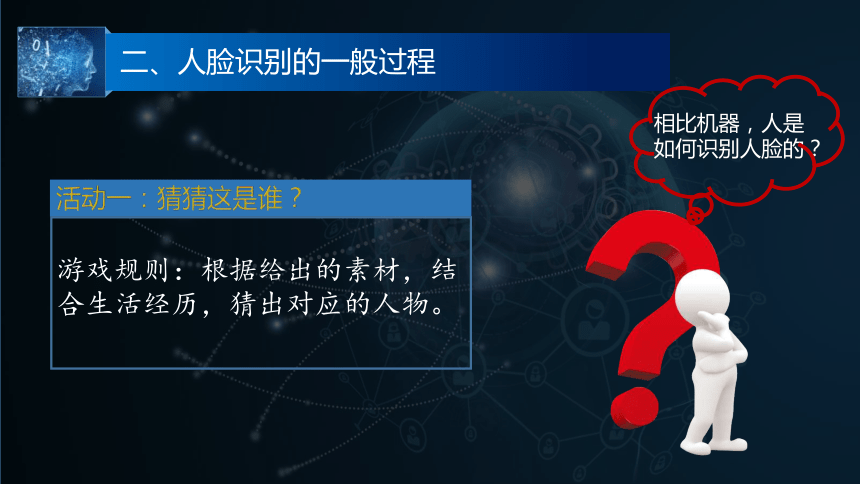 二、人脸识别的一般过程

相比机器，人是如何识别人脸的？

活动一：猜猜这是谁？

游戏规则：根据给出的素材，结合生活经历，猜出对应的人物。